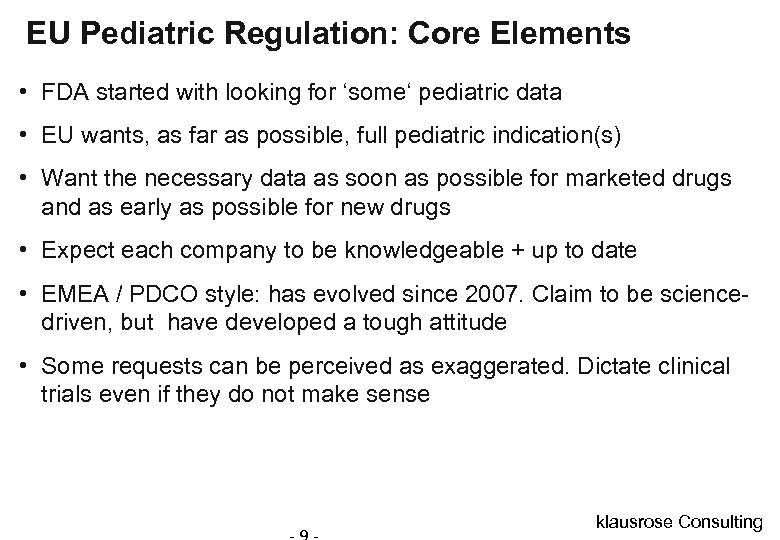 EU Pediatric Regulation: Core Elements

• FDA started with looking for ‘some‘ pediatric data

• EU wants, as far as possible, full pediatric indication(s)

• Want the necessary data as soon as possible for marketed drugs and as early as possible for new drugs

• Expect each company to be knowledgeable + up to date

• EMEA / PDCO style: has evolved since 2007. Claim to be science-driven, but have developed a tough attitude

• Some requests can be perceived as exaggerated. Dictate clinical trials even if they do not make sense

- 9 -

klausrose Consulting